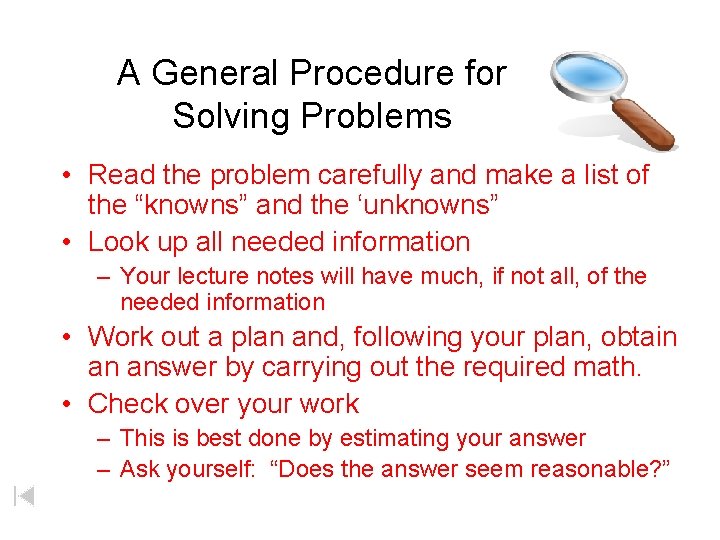 A General Procedure for Solving Problems

• Read the problem carefully and make a list of the “knowns” and the ‘unknowns”
• Look up all needed information
– Your lecture notes will have much, if not all, of the needed information
• Work out a plan and, following your plan, obtain an answer by carrying out the required math.
• Check over your work
– This is best done by estimating your answer
– Ask yourself: “Does the answer seem reasonable?”